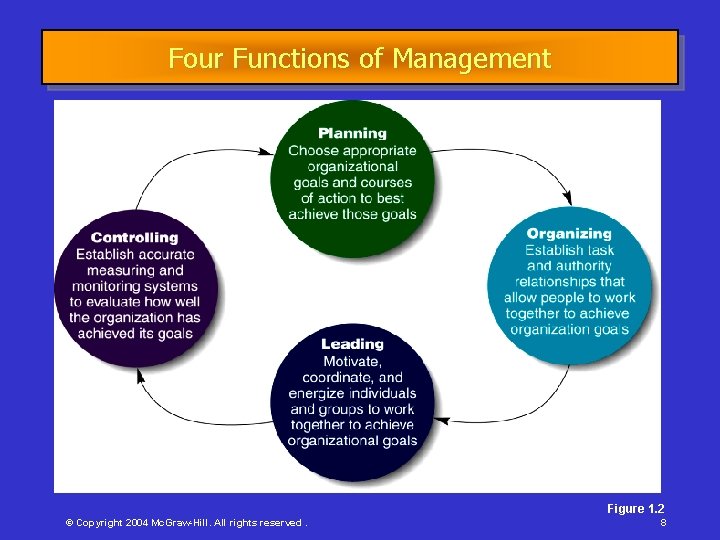 Four Functions of Management

Planning
Choose appropriate organizational goals and courses of action to best achieve those goals

Organizing
Establish task and authority relationships that allow people to work together to achieve organization goals

Leading
Motivate, coordinate, and energize individuals and groups to work together to achieve organizational goals

Controlling
Establish accurate measuring and monitoring systems to evaluate how well the organization has achieved its goals

Figure 1.2
© Copyright 2004 McGraw-Hill. All rights reserved .
8